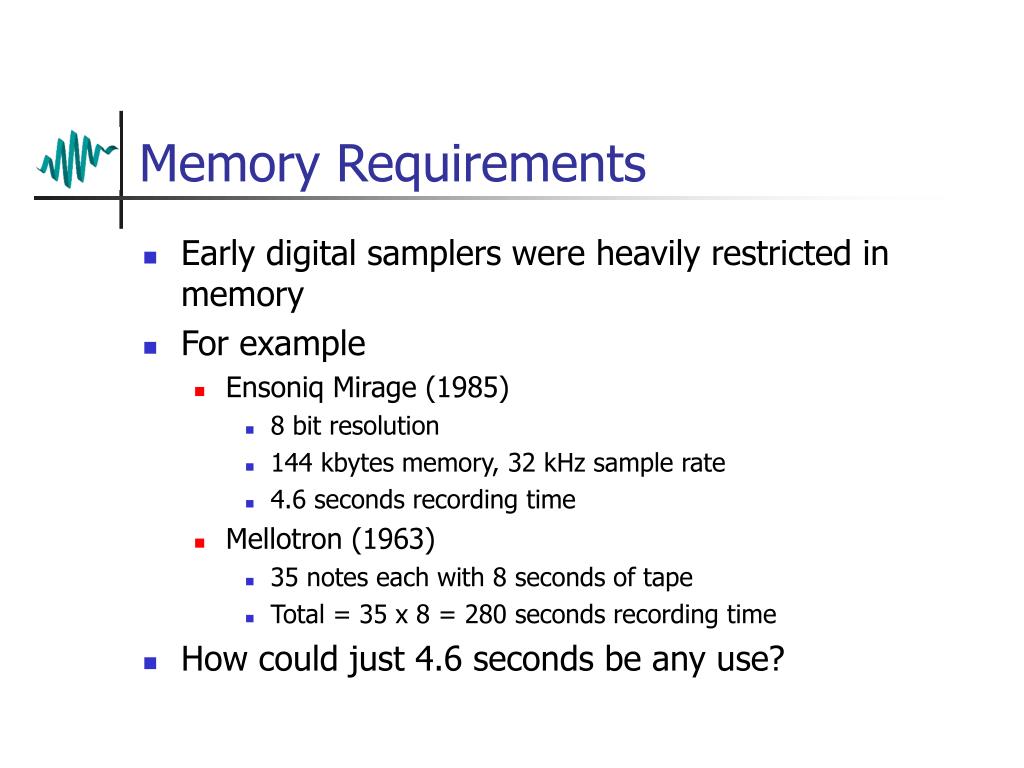 Memory Requirements

- Early digital samplers were heavily restricted in memory
- For example
  - Ensoniq Mirage (1985)
    - 8 bit resolution
    - 144 kbytes memory, 32 kHz sample rate
    - 4.6 seconds recording time
  - Mellotron (1963)
    - 35 notes each with 8 seconds of tape
    - Total = 35 x 8 = 280 seconds recording time
- How could just 4.6 seconds be any use?